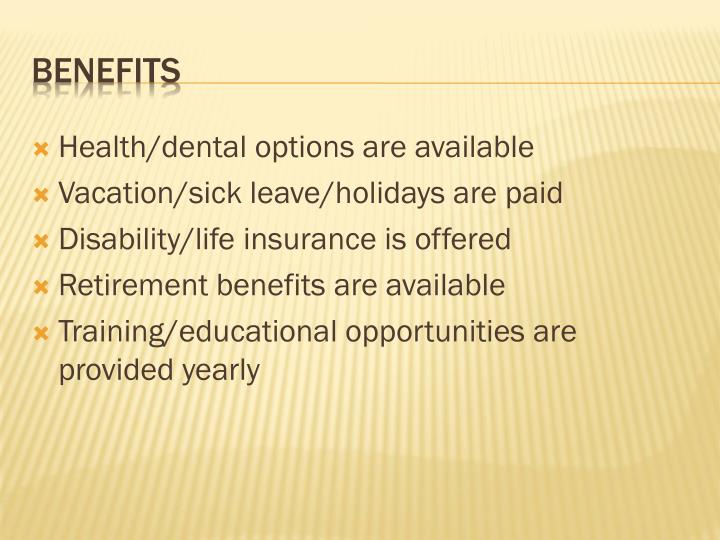 BENEFITS

Health/dental options are available
Vacation/sick leave/holidays are paid
Disability/life insurance is offered
Retirement benefits are available
Training/educational opportunities are provided yearly